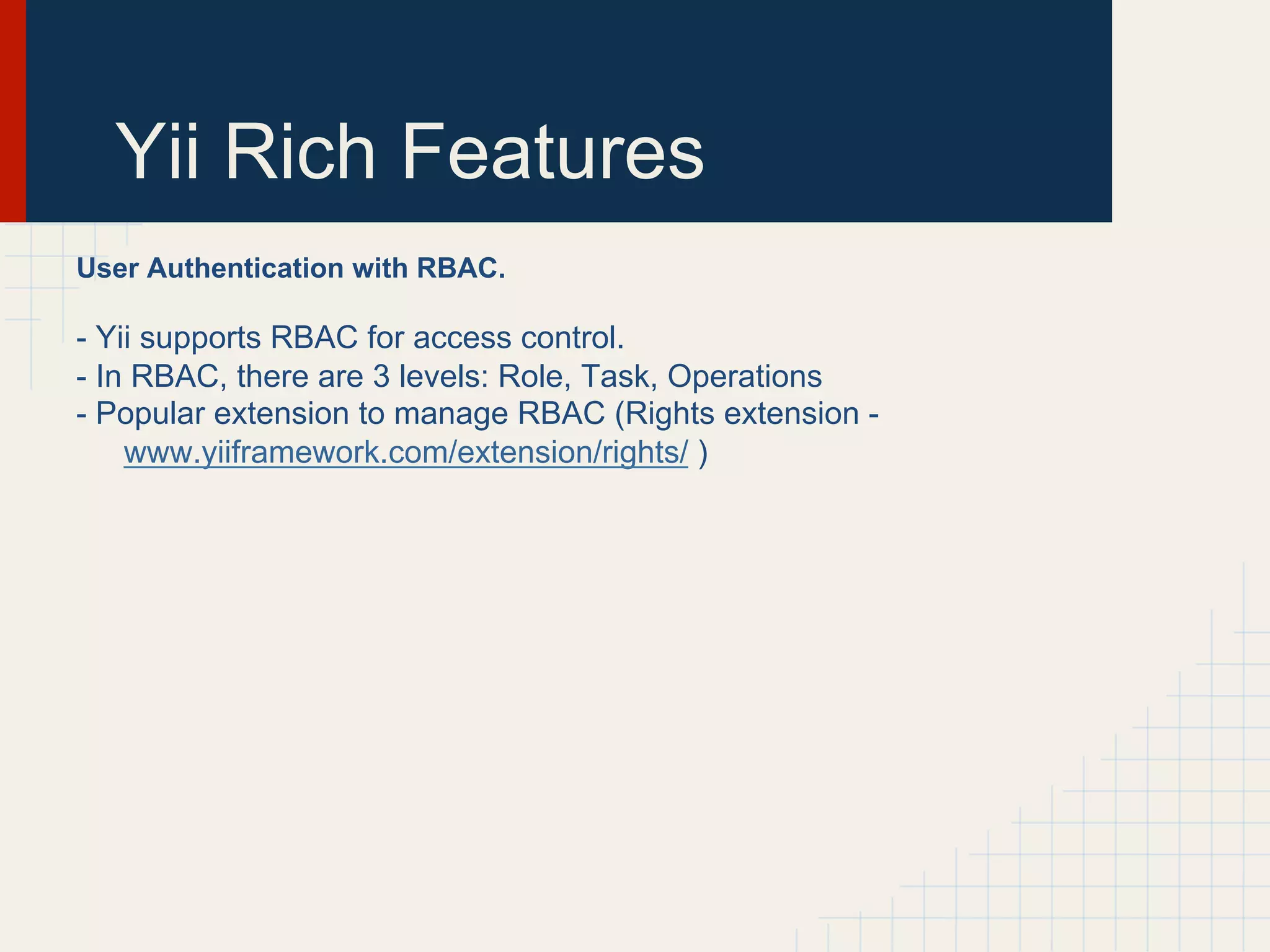 Yii Rich Features

User Authentication with RBAC.

- Yii supports RBAC for access control.
- In RBAC, there are 3 levels: Role, Task, Operations
- Popular extension to manage RBAC (Rights extension - www.yiiframework.com/extension/rights/ )